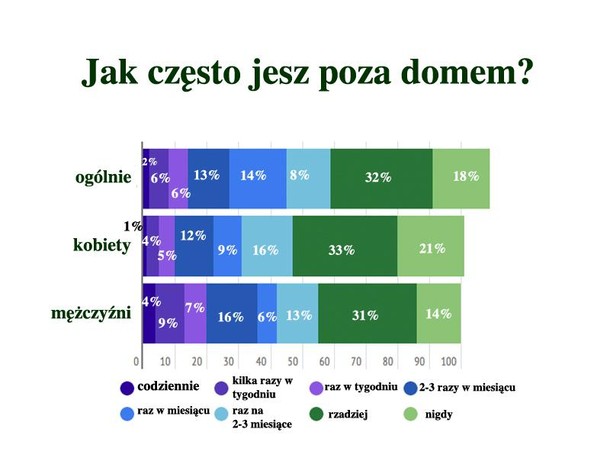 Jak często jesz poza domem?

ogólnie
2%
6%
6%
13%
14%
8%
32%
18%

kobiety
1%
4%
5%
12%
9%
16%
33%
21%

mężczyźni
4%
9%
7%
16%
6%
13%
31%
14%

0 10 20 30 40 50 60 70 80 90 100

codziennie
kilka razy w tygodniu
raz w tygodniu
2-3 razy w miesiącu
raz w miesiącu
raz na 2-3 miesiące
rzadziej
nigdy